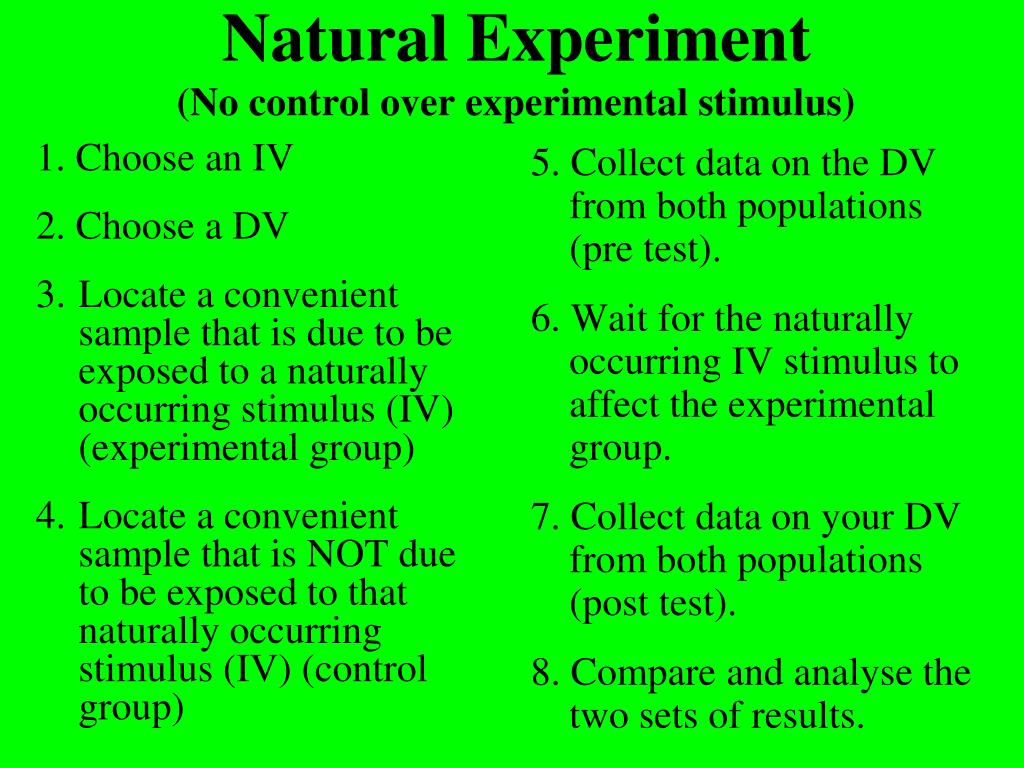 Natural Experiment
(No control over experimental stimulus)

1. Choose an IV

2. Choose a DV

3. Locate a convenient sample that is due to be exposed to a naturally occurring stimulus (IV) (experimental group)

4. Locate a convenient sample that is NOT due to be exposed to that naturally occurring stimulus (IV) (control group)

5. Collect data on the DV from both populations (pre test).

6. Wait for the naturally occurring IV stimulus to affect the experimental group.

7. Collect data on your DV from both populations (post test).

8. Compare and analyse the two sets of results.